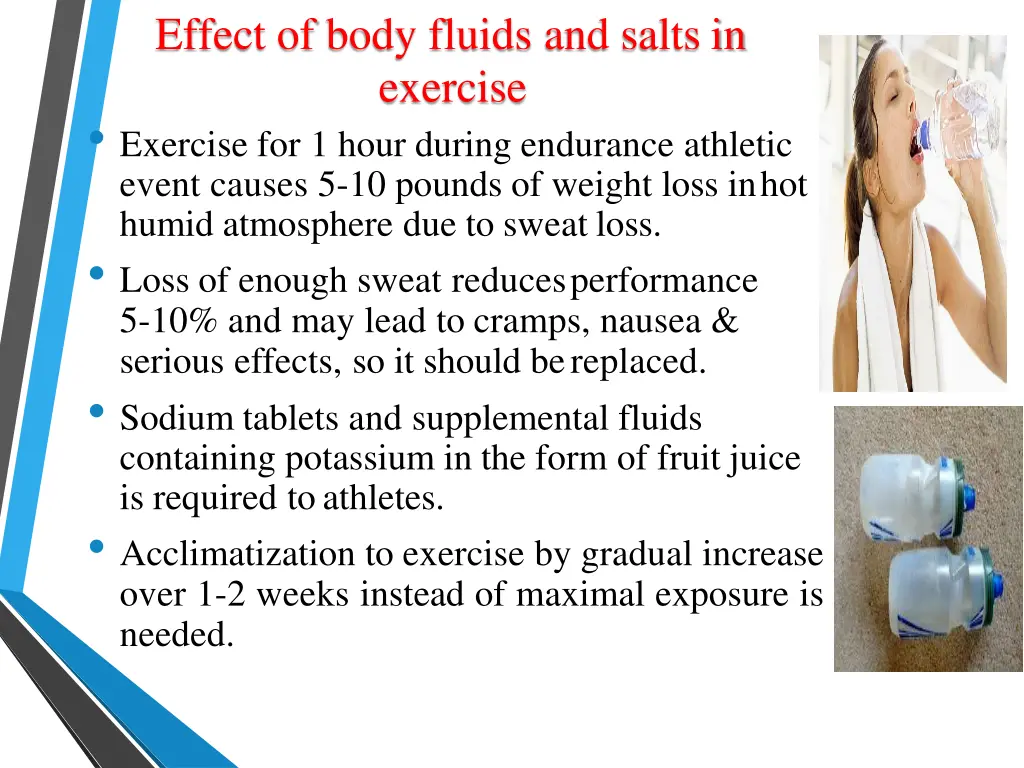 Effect of body fluids and salts in exercise

• Exercise for 1 hour during endurance athletic event causes 5-10 pounds of weight loss in hot humid atmosphere due to sweat loss.

• Loss of enough sweat reduces performance 5-10% and may lead to cramps, nausea & serious effects, so it should be replaced.

• Sodium tablets and supplemental fluids containing potassium in the form of fruit juice is required to athletes.

• Acclimatization to exercise by gradual increase over 1-2 weeks instead of maximal exposure is needed.